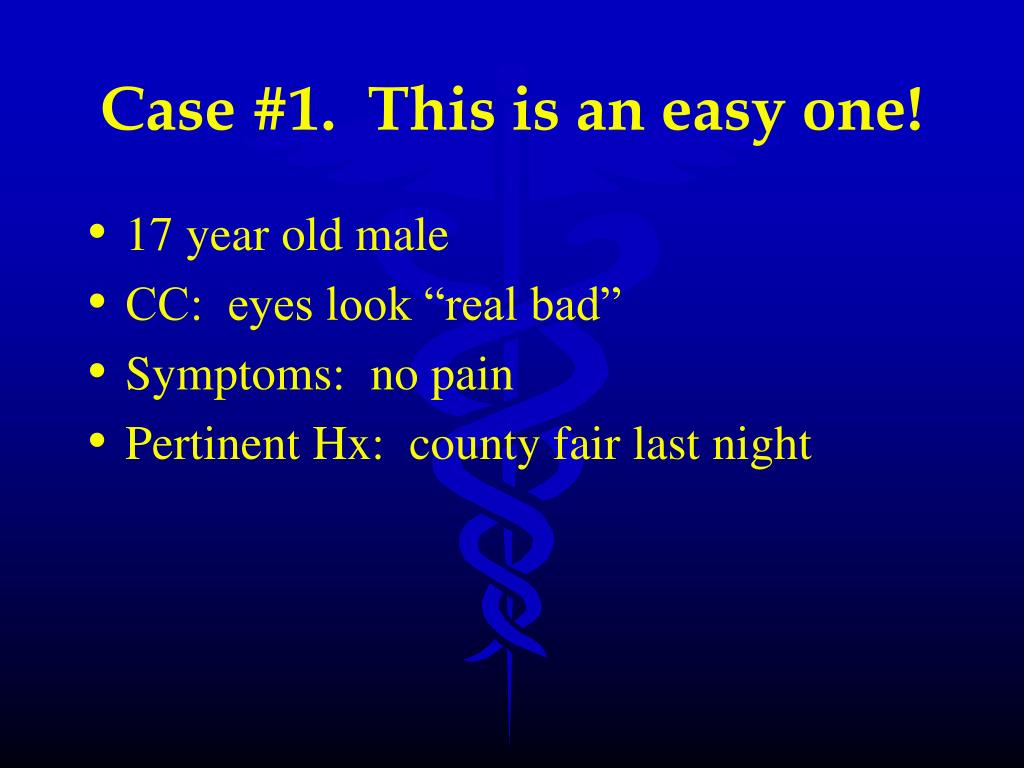 Case #1. This is an easy one!

• 17 year old male
• CC: eyes look “real bad”
• Symptoms: no pain
• Pertinent Hx: county fair last night